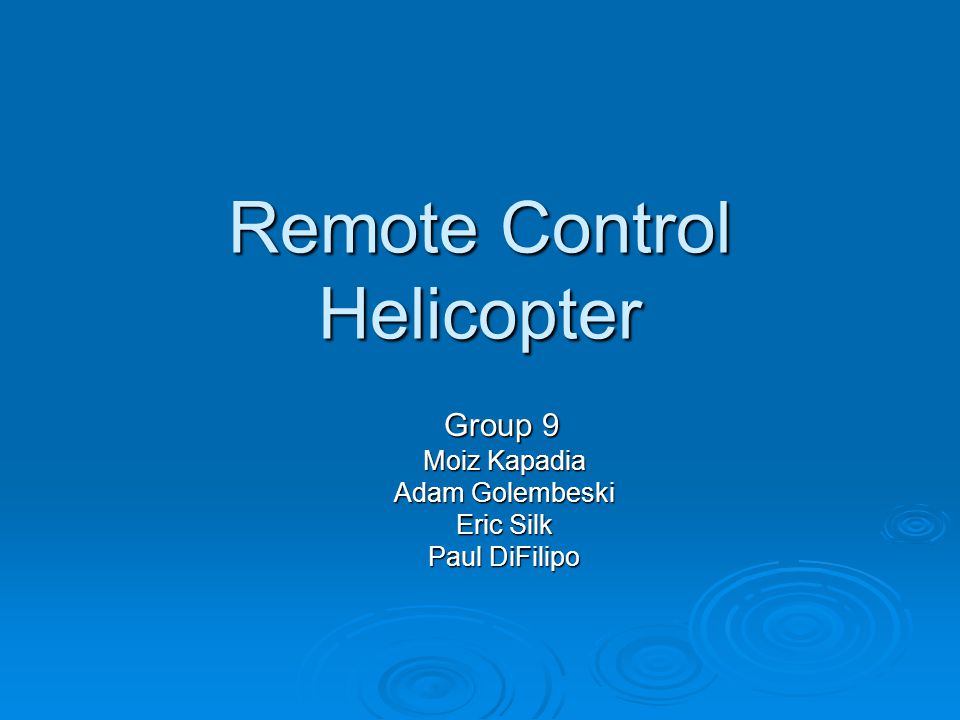 Remote Control Helicopter

Group 9
Moiz Kapadia
Adam Golembeski
Eric Silk
Paul DiFilipo